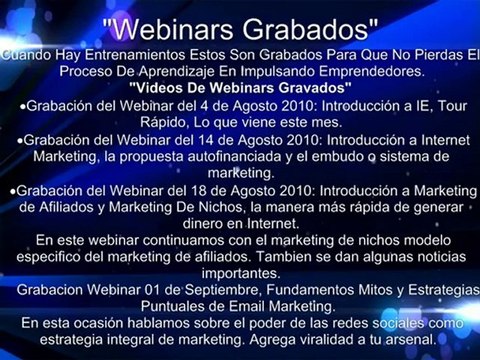 "Webinars Grabados"
Cuando Hay Entrenamientos Estos Son Grabados Para Que No Pierdas El Proceso De Aprendizaje En Impulsando Emprendedores.
"Videos De Webinars Gravados"
•Grabación del Webinar del 4 de Agosto 2010: Introducción a IE, Tour Rápido, Lo que viene este mes.
•Grabación del Webinar del 14 de Agosto 2010: Introducción a Internet Marketing, la propuesta autofinanciada y el embudo o sistema de marketing.
•Grabación del Webinar del 18 de Agosto 2010: Introducción a Marketing de Afiliados y Marketing De Nichos, la manera más rápida de generar dinero en Internet.
En este webinar continuamos con el marketing de nichos modelo especifico del marketing de afiliados. Tambien se dan algunas noticias importantes.
Grabacion Webinar 01 de Septiembre, Fundamentos Mitos y Estrategias Puntuales de Email Marketing.
En esta ocasión hablamos sobre el poder de las redes sociales como estrategia integral de marketing. Agrega viralidad a tu arsenal.